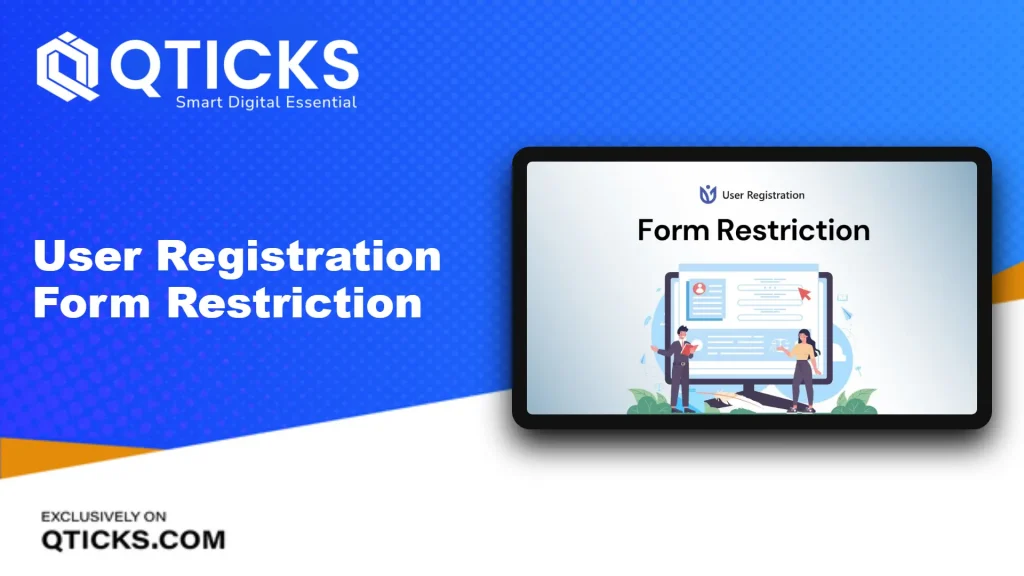 QTICKS
Smart Digital Essential

User Registration
Form Restriction

User Registration
Form Restriction

EXCLUSIVELY ON
QTICKS.COM